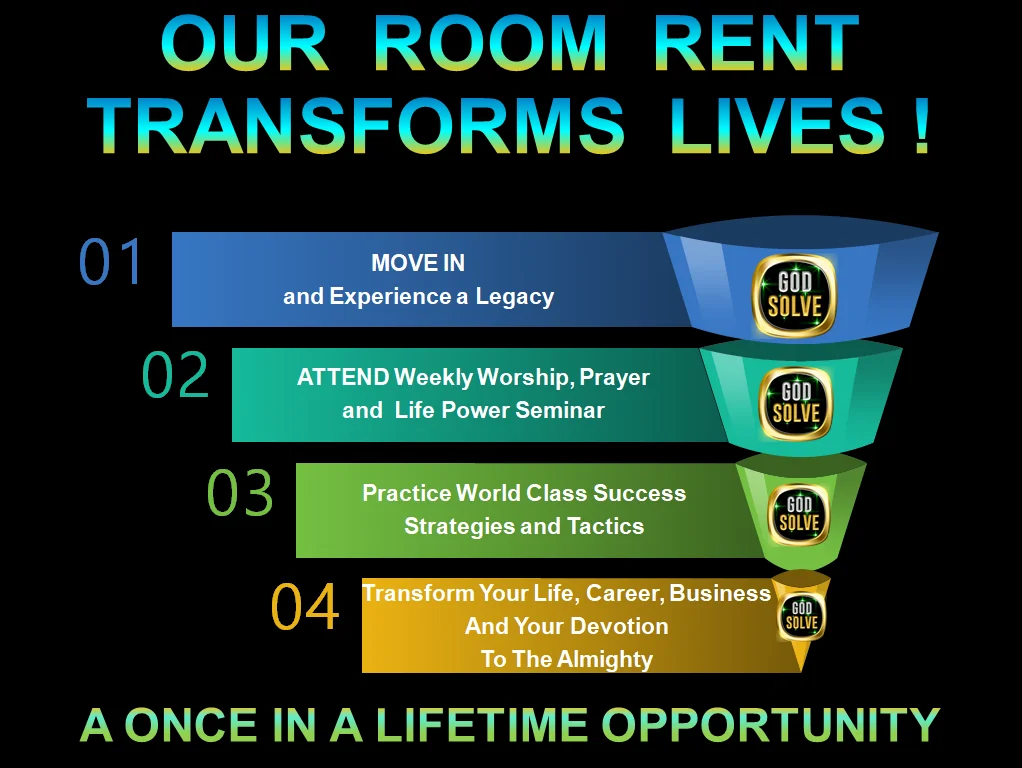 OUR ROOM RENT TRANSFORMS LIVES !

01 MOVE IN
and Experience a Legacy

GOD SOLVE

02 ATTEND Weekly Worship, Prayer and Life Power Seminar

GOD SOLVE

03 Practice World Class Success Strategies and Tactics

GOD SOLVE

04 Transform Your Life, Career, Business And Your Devotion To The Almighty

GOD SOLVE

A ONCE IN A LIFETIME OPPORTUNITY